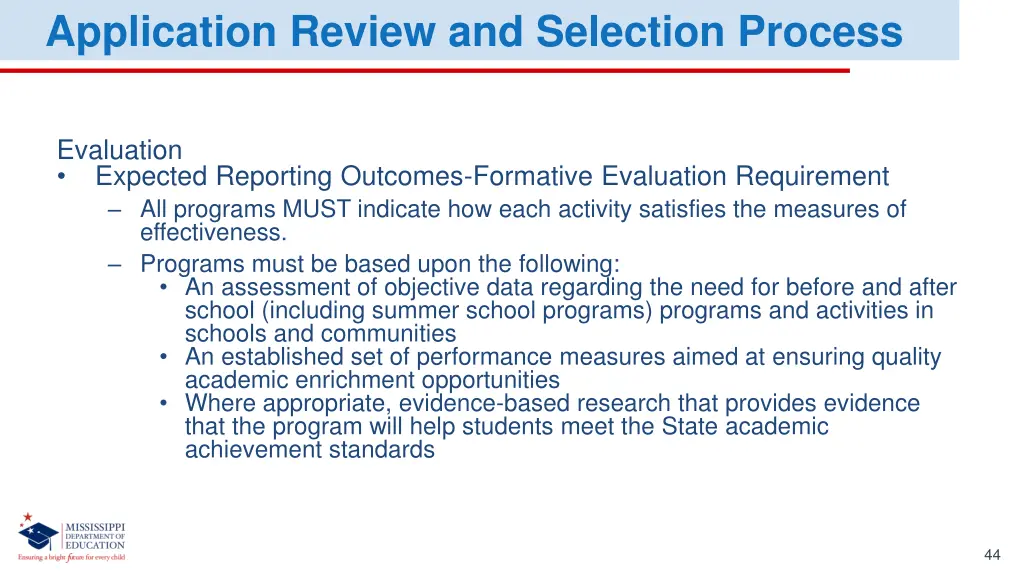 Application Review and Selection Process

Evaluation
• Expected Reporting Outcomes-Formative Evaluation Requirement
– All programs MUST indicate how each activity satisfies the measures of effectiveness.
– Programs must be based upon the following:
• An assessment of objective data regarding the need for before and after school (including summer school programs) programs and activities in schools and communities
• An established set of performance measures aimed at ensuring quality academic enrichment opportunities
• Where appropriate, evidence-based research that provides evidence that the program will help students meet the State academic achievement standards

MISSISSIPPI DEPARTMENT OF EDUCATION
Ensuring a bright future for every child

44